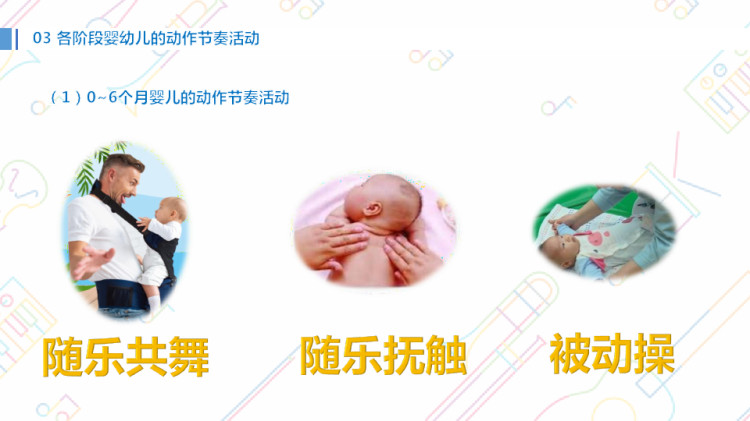 03 各阶段婴幼儿的动作节奏活动

（1）0~6个月婴儿的动作节奏活动

随乐共舞

随乐抚触

被动操